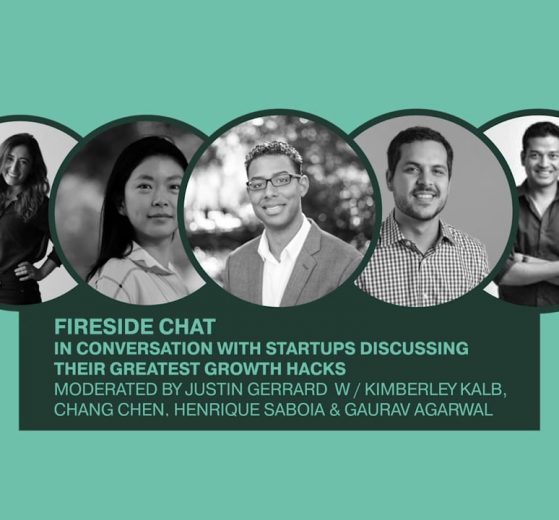 FIRESIDE CHAT
IN CONVERSATION WITH STARTUPS DISCUSSING THEIR GREATEST GROWTH HACKS
MODERATED BY JUSTIN GERRARD W / KIMBERLEY KALB, CHANG CHEN. HENRIQUE SABOIA & GAURAV AGARWAL